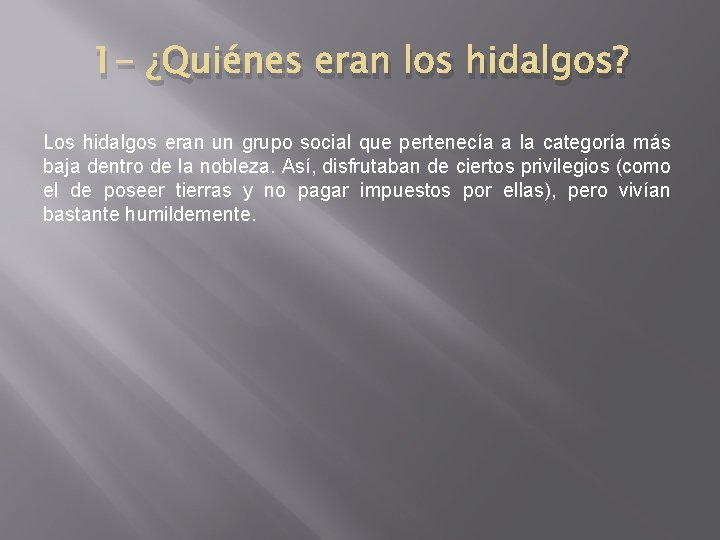 1- ¿Quiénes eran los hidalgos?

Los hidalgos eran un grupo social que pertenecía a la categoría más baja dentro de la nobleza. Así, disfrutaban de ciertos privilegios (como el de poseer tierras y no pagar impuestos por ellas), pero vivían bastante humildemente.